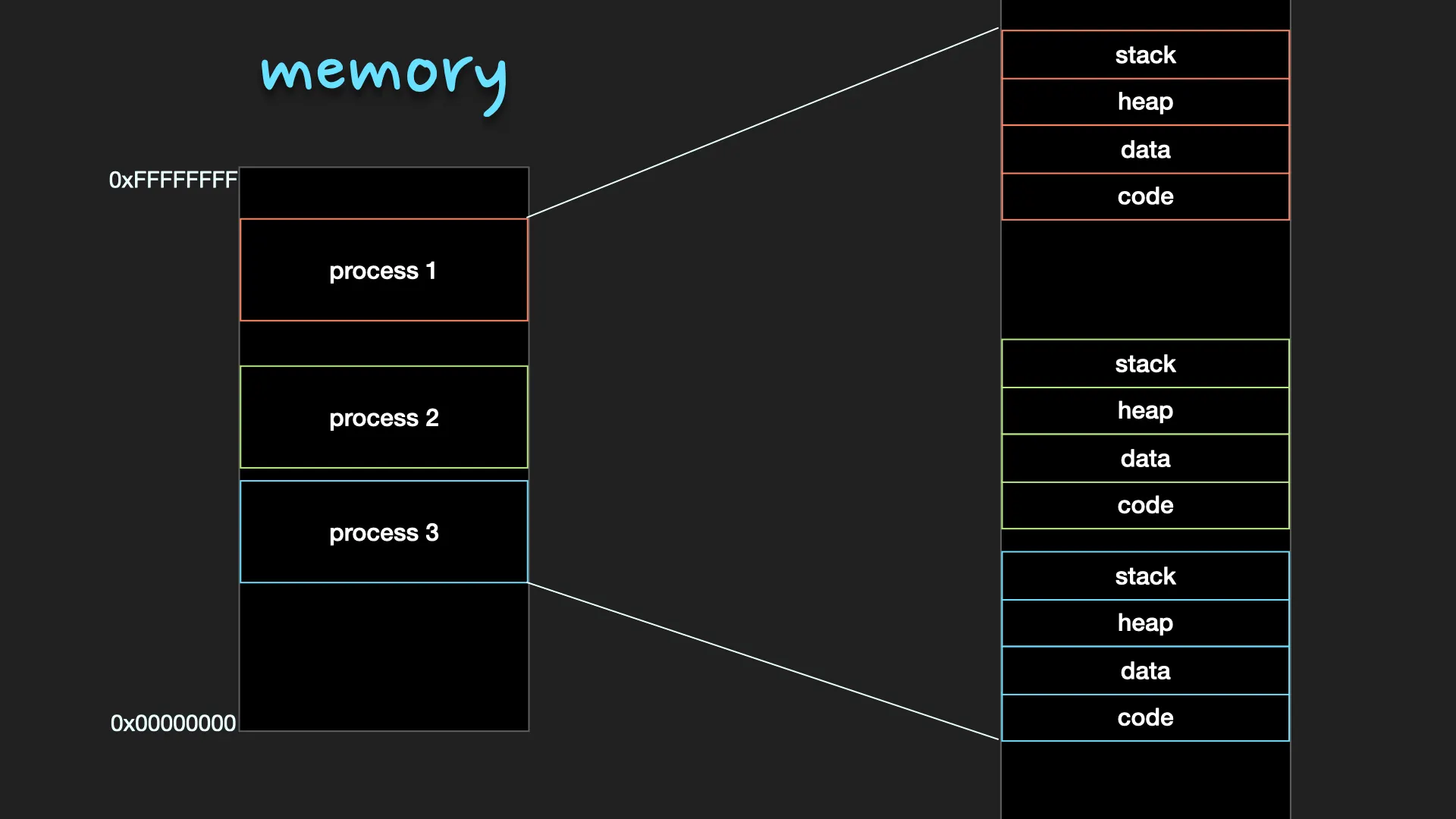 memory

0xFFFFFFFF

process 1

process 2

process 3

0x00000000

stack
heap
data
code

stack
heap
data
code

stack
heap
data
code